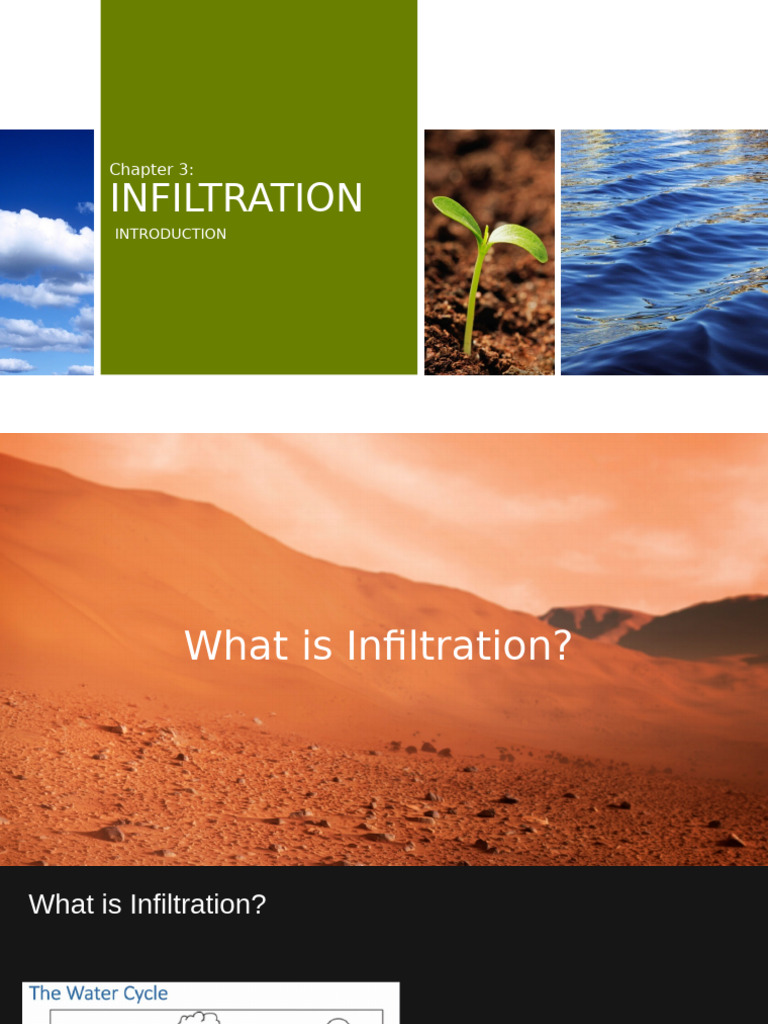 Chapter 3:
INFILTRATION
INTRODUCTION

What is Infiltration?

What is Infiltration?

The Water Cycle